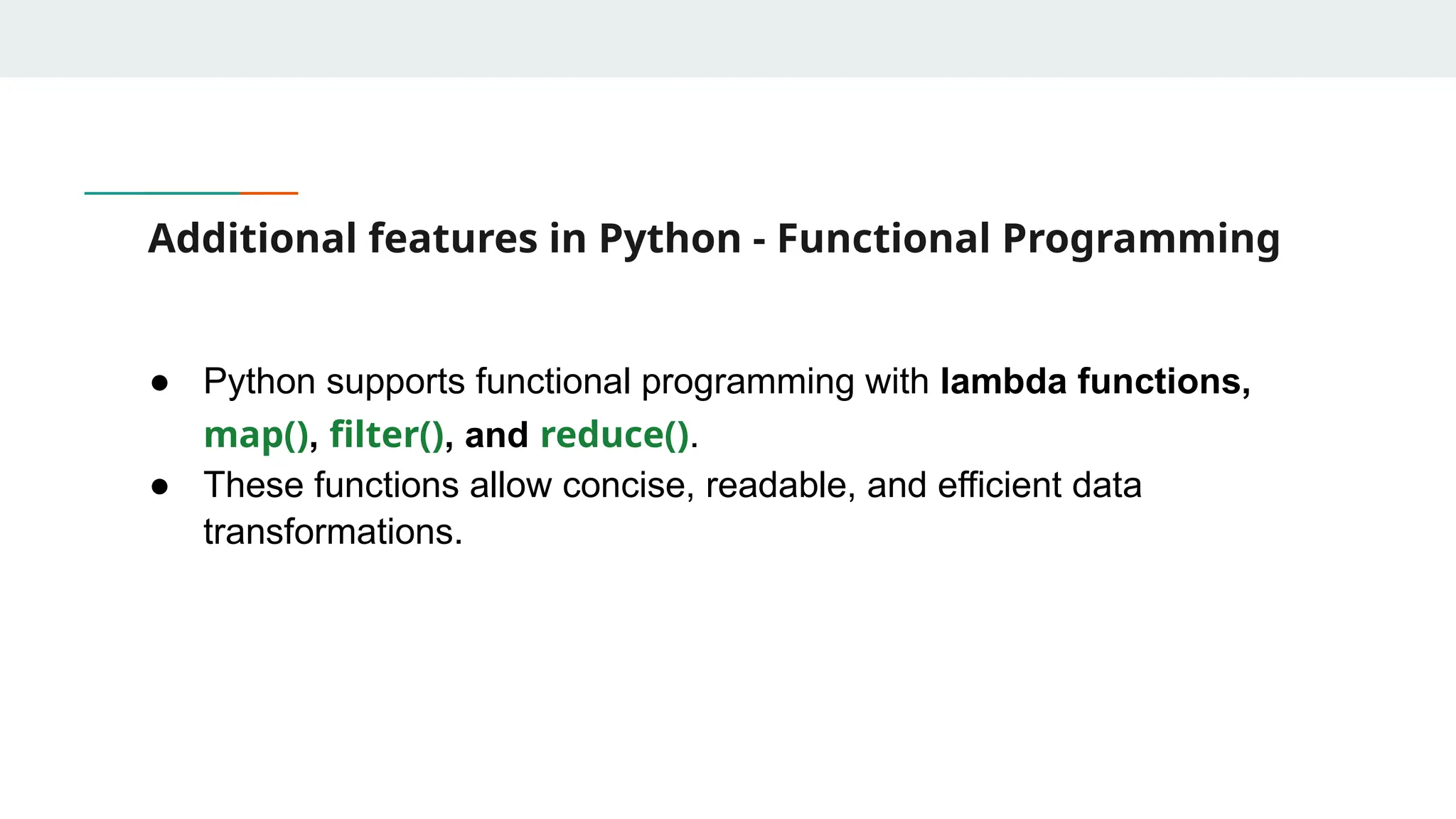 Additional features in Python - Functional Programming

● Python supports functional programming with lambda functions, map(), filter(), and reduce().
● These functions allow concise, readable, and efficient data transformations.